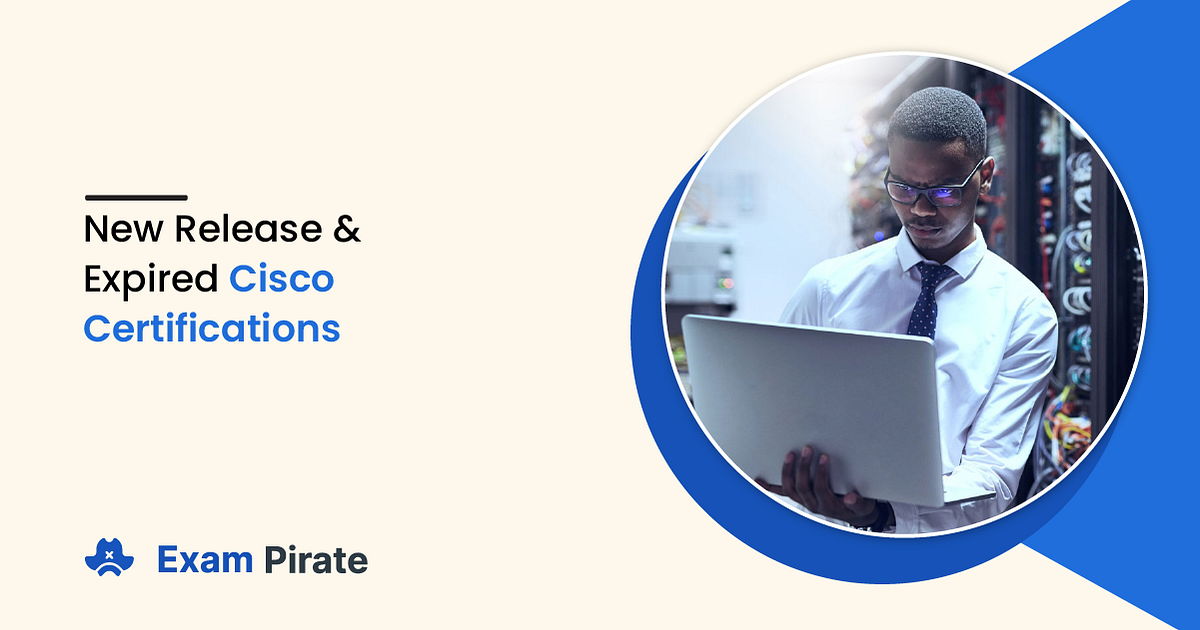 New Release & Expired Cisco Certifications

Exam Pirate